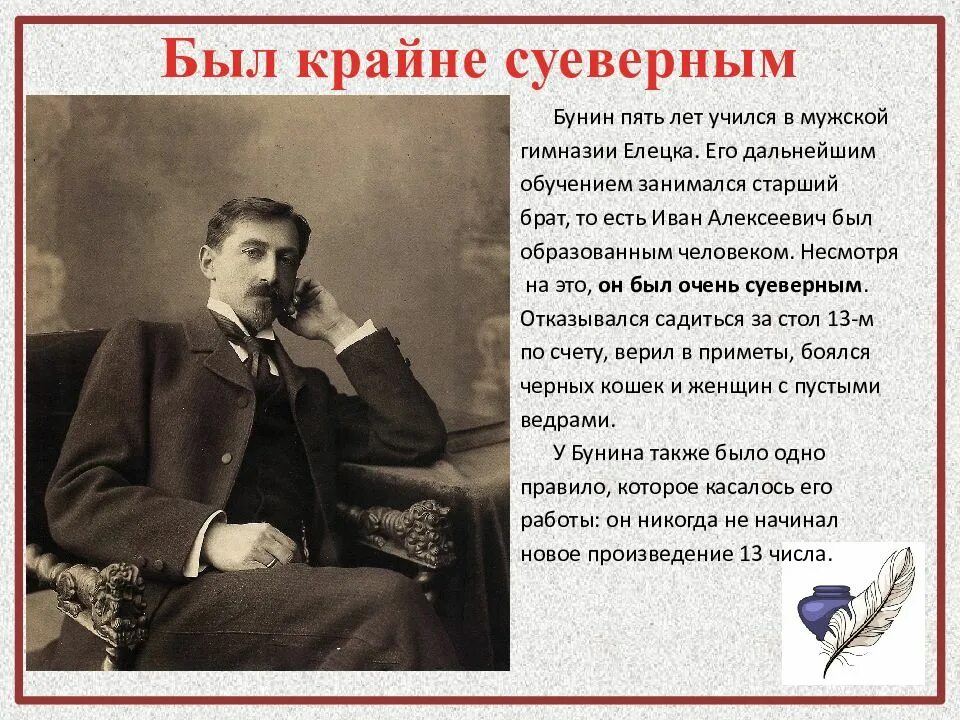 Был крайне суеверным

Бунин пять лет учился в мужской гимназии Елецка. Его дальнейшим обучением занимался старший брат, то есть Иван Алексеевич был образованным человеком. Несмотря на это, он был очень суеверным. Отказывался садиться за стол 13-м по счету, верил в приметы, боялся черных кошек и женщин с пустыми ведрами.

У Бунина также было одно правило, которое касалось его работы: он никогда не начинал новое произведение 13 числа.